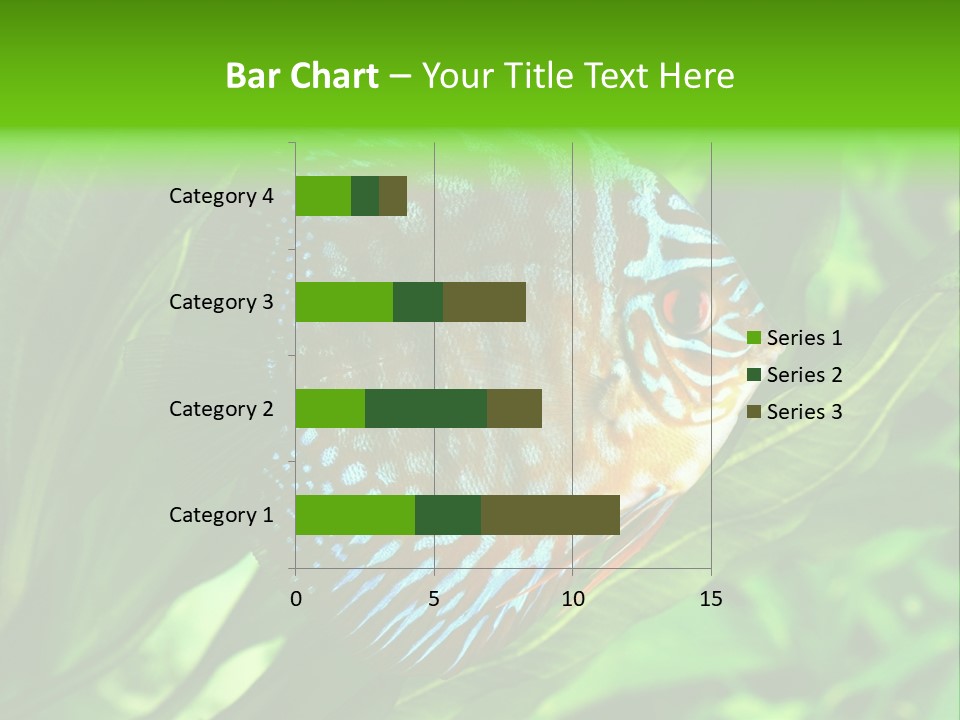 Bar Chart – Your Title Text Here

Category 4
Category 3
Category 2
Category 1

0
5
10
15

Series 1
Series 2
Series 3